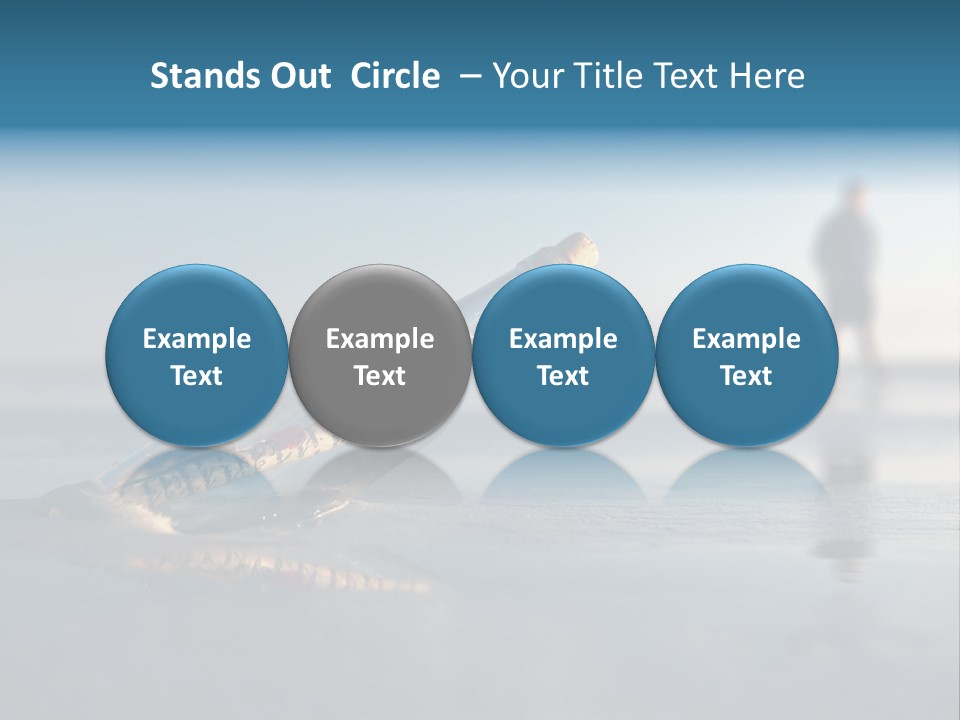 Stands Out Circle – Your Title Text Here

Example Text

Example Text

Example Text

Example Text